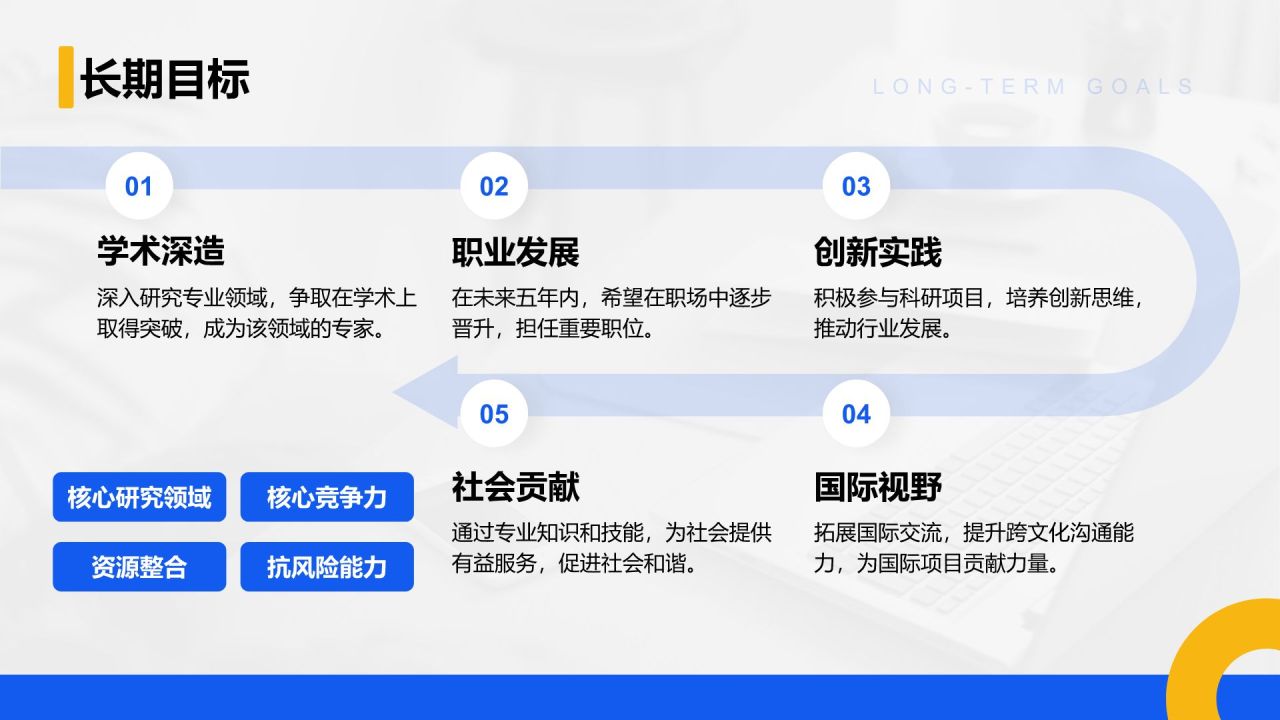 长期目标

LONG-TERM GOALS

01

学术深造

深入研究专业领域，争取在学术上取得突破，成为该领域的专家。

02

职业发展

在未来五年内，希望在职场中逐步晋升，担任重要职位。

03

创新实践

积极参与科研项目，培养创新思维，推动行业发展。

05

社会贡献

通过专业知识和技能，为社会提供有益服务，促进社会和谐。

04

国际视野

拓展国际交流，提升跨文化沟通能力，为国际项目贡献力量。

核心研究领域

核心竞争力

资源整合

抗风险能力